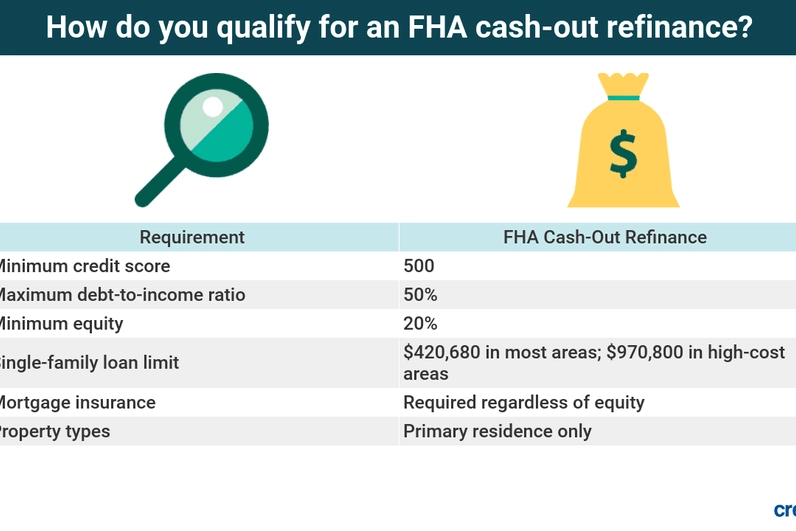 How do you qualify for an FHA cash-out refinance?

$

| Requirement | FHA Cash-Out Refinance |
|---|---|
| Minimum credit score | 500 |
| Maximum debt-to-income ratio | 50% |
| Minimum equity | 20% |
| Single-family loan limit | \$420,680 in most areas; \$970,800 in high-cost areas |
| Mortgage insurance | Required regardless of equity |
| Property types | Primary residence only |

cre